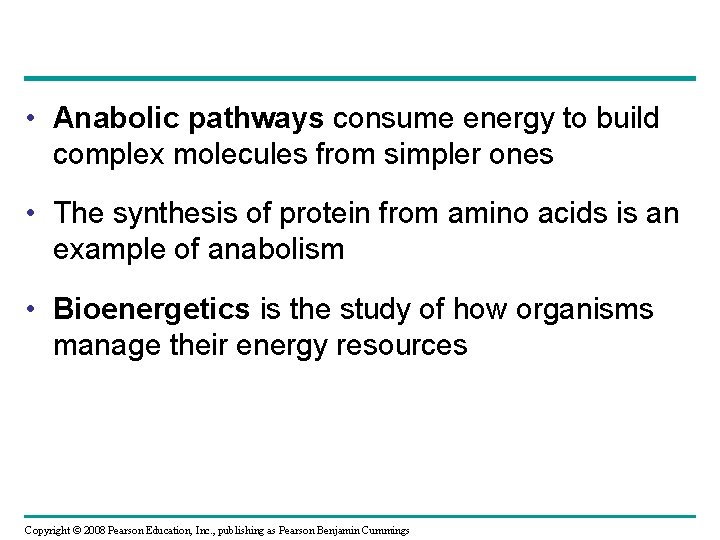 • Anabolic pathways consume energy to build complex molecules from simpler ones

• The synthesis of protein from amino acids is an example of anabolism

• Bioenergetics is the study of how organisms manage their energy resources

Copyright © 2008 Pearson Education, Inc., publishing as Pearson Benjamin Cummings